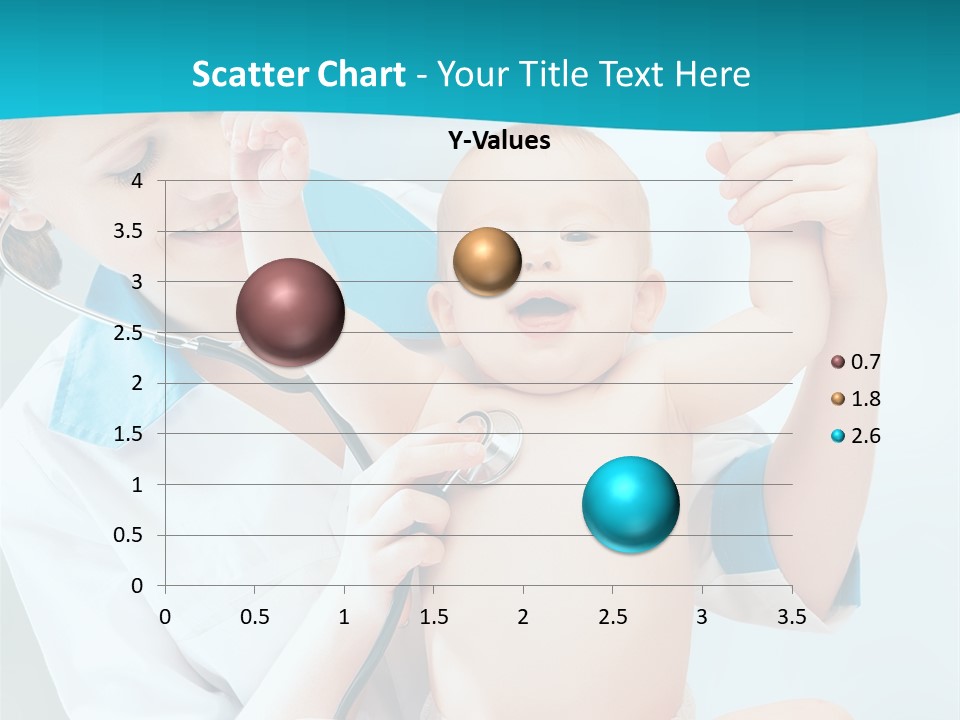 Scatter Chart - Your Title Text Here

Y-Values

4
3.5
3
2.5
2
1.5
1
0.5
0

0 0.5 1 1.5 2 2.5 3 3.5

0.7
1.8
2.6